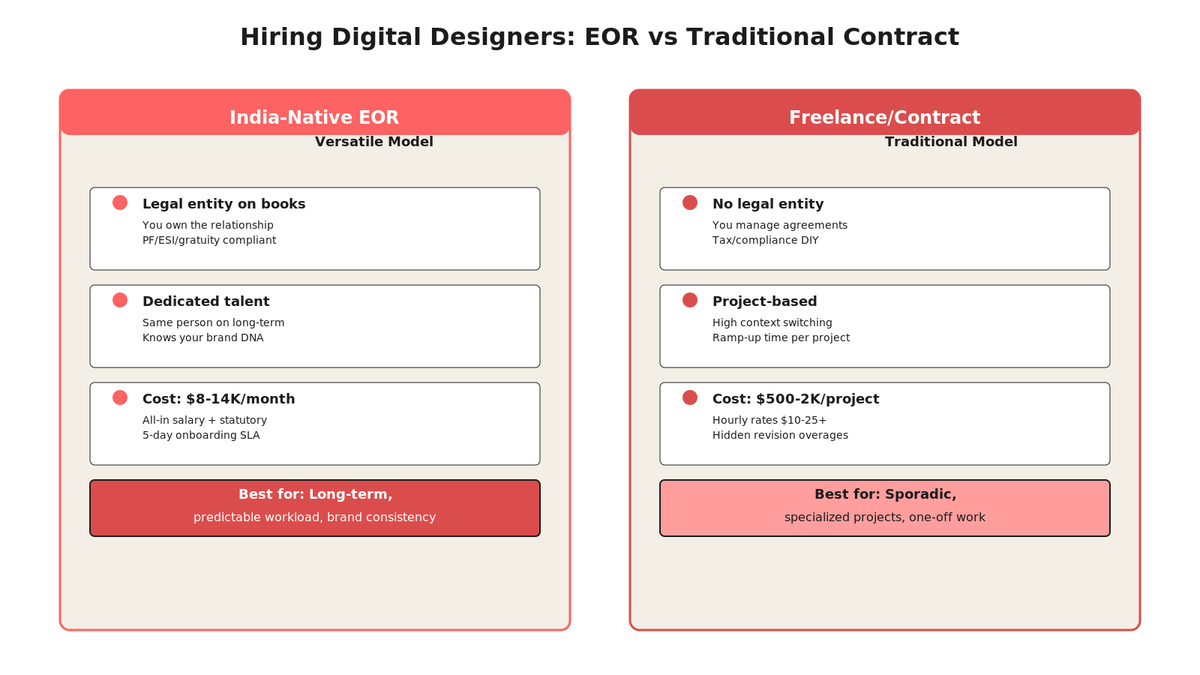 Hiring Digital Designers: EOR vs Traditional Contract

India-Native EOR

Versatile Model

Legal entity on books

You own the relationship
PF/ESI/gratuity compliant

Dedicated talent

Same person on long-term
Knows your brand DNA

Cost: $8-14K/month

All-in salary + statutory
5-day onboarding SLA

Best for: Long-term,

predictable workload, brand consistency

Freelance/Contract

Traditional Model

No legal entity

You manage agreements
Tax/compliance DIY

Project-based

High context switching
Ramp-up time per project

Cost: $500-2K/project

Hourly rates $10-25+
Hidden revision overages

Best for: Sporadic,

specialized projects, one-off work